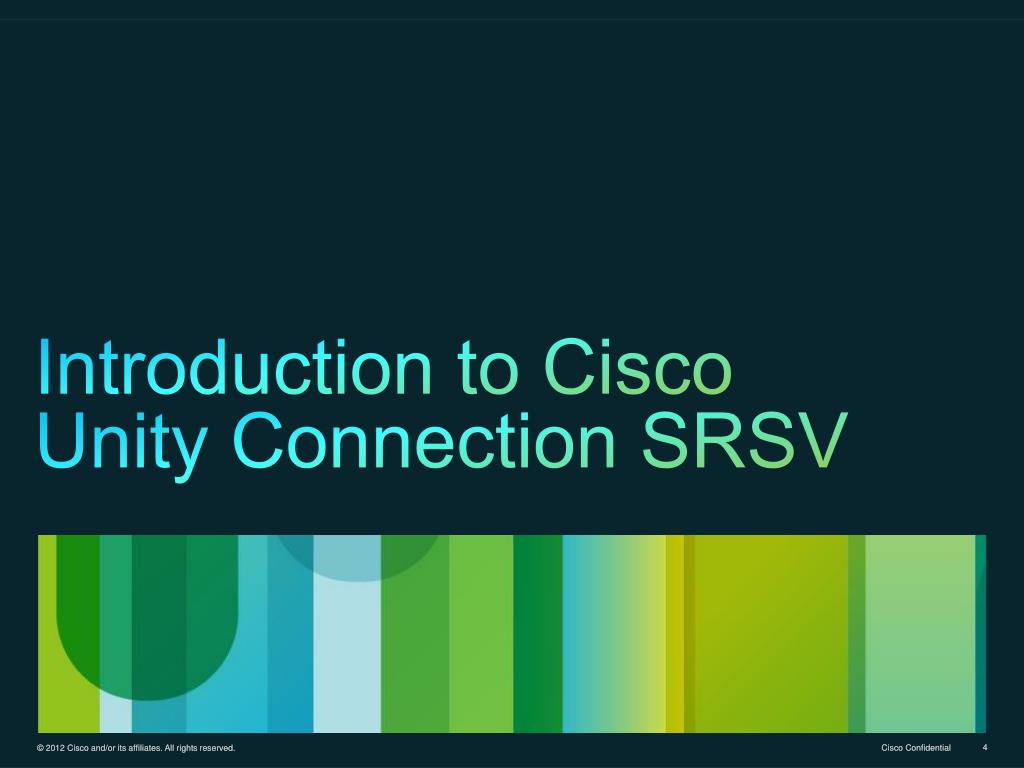 Introduction to Cisco Unity Connection SRSV

© 2012 Cisco and/or its affiliates. All rights reserved.

Cisco Confidential

4